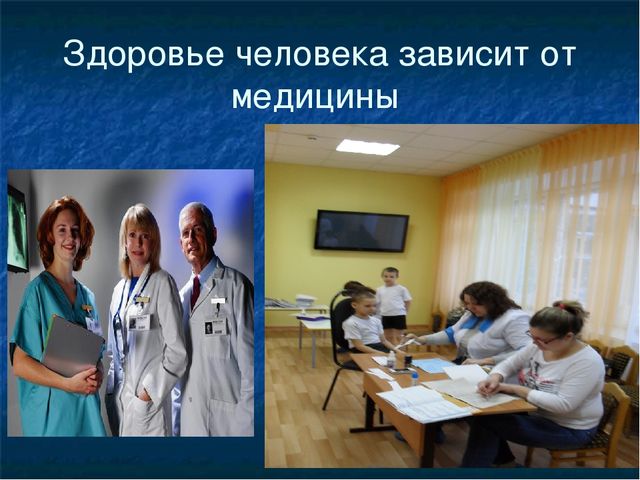 Здоровье человека зависит от медицины